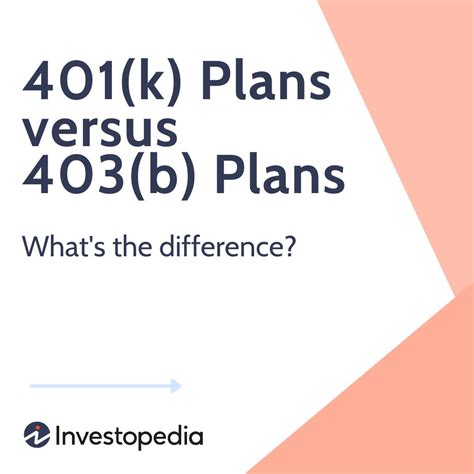 401(k) Plans versus 403(b) Plans

What's the difference?

Investopedia